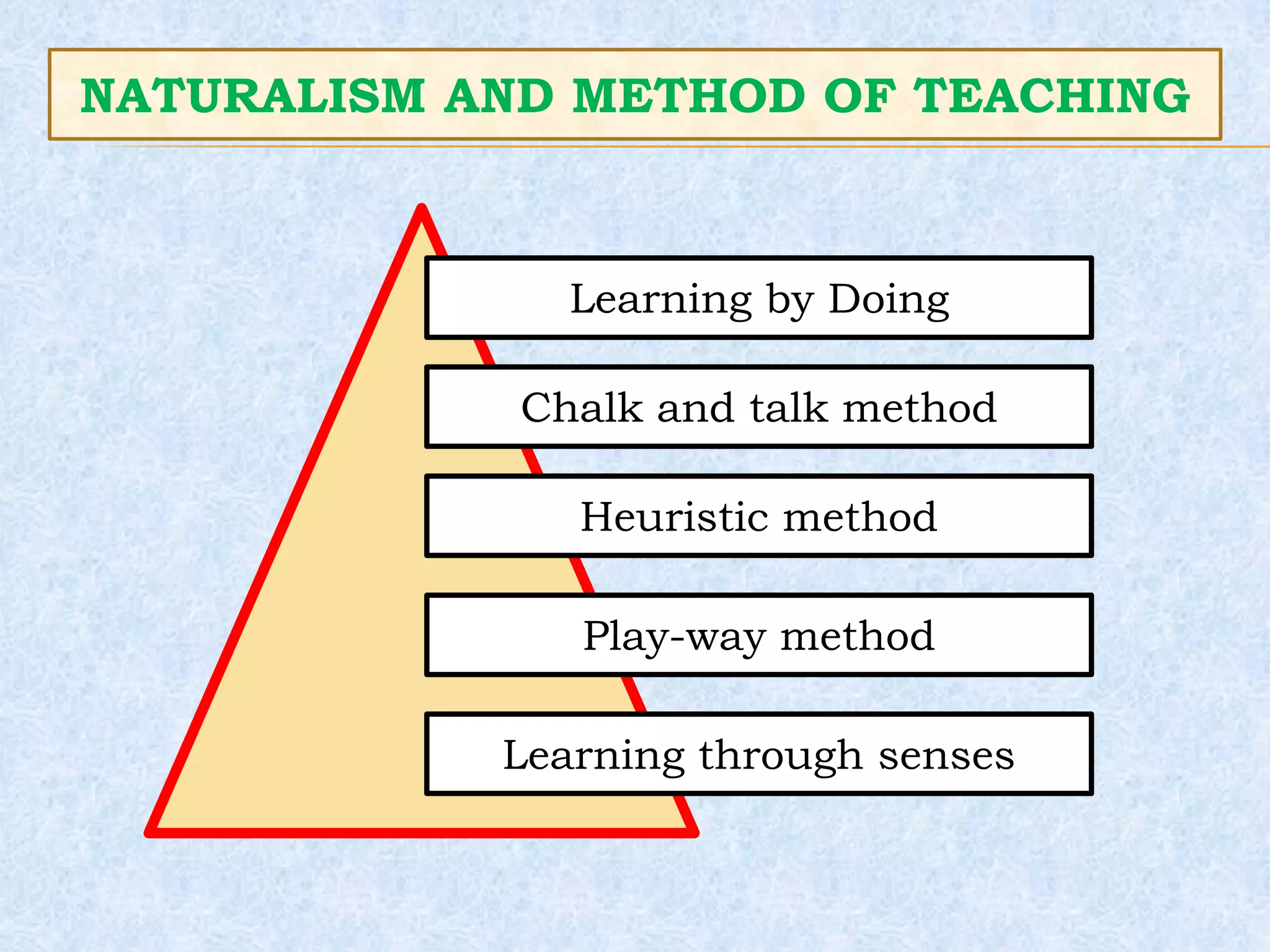 NATURALISM AND METHOD OF TEACHING

Learning by Doing

Chalk and talk method

Heuristic method

Play-way method

Learning through senses